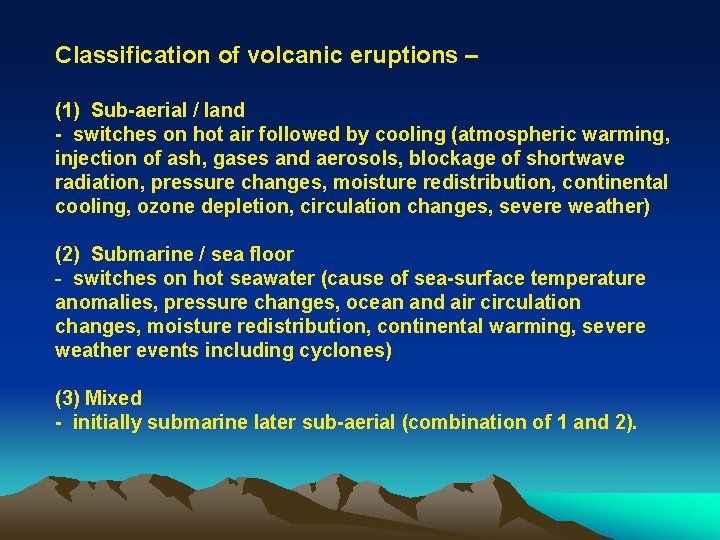 Classification of volcanic eruptions –

(1) Sub-aerial / land
- switches on hot air followed by cooling (atmospheric warming, injection of ash, gases and aerosols, blockage of shortwave radiation, pressure changes, moisture redistribution, continental cooling, ozone depletion, circulation changes, severe weather)

(2) Submarine / sea floor
- switches on hot seawater (cause of sea-surface temperature anomalies, pressure changes, ocean and air circulation changes, moisture redistribution, continental warming, severe weather events including cyclones)

(3) Mixed
- initially submarine later sub-aerial (combination of 1 and 2).